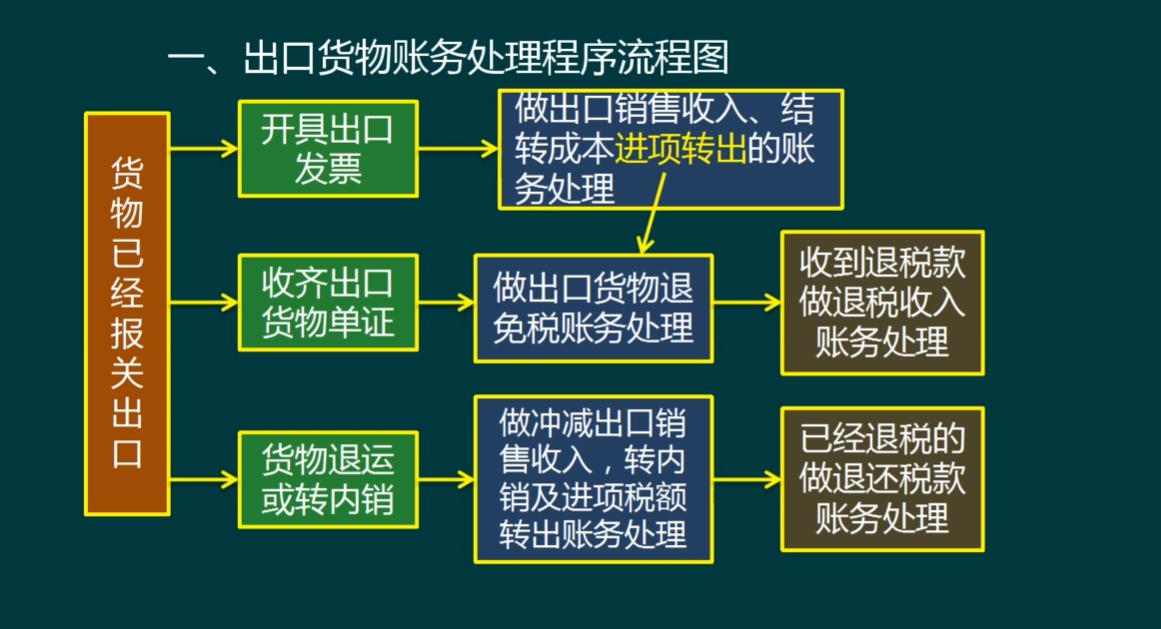 一、出口货物账务处理程序流程图

货物已经报关出口

开具出口发票

做出口销售收入、结转成本进项转出的账务处理

收齐出口货物单证

做出口货物退免税账务处理

收到退税款做退税收入账务处理

货物退运或转内销

做冲减出口销售收入，转内销及进项税额转出账务处理

已经退税的做退还税款账务处理